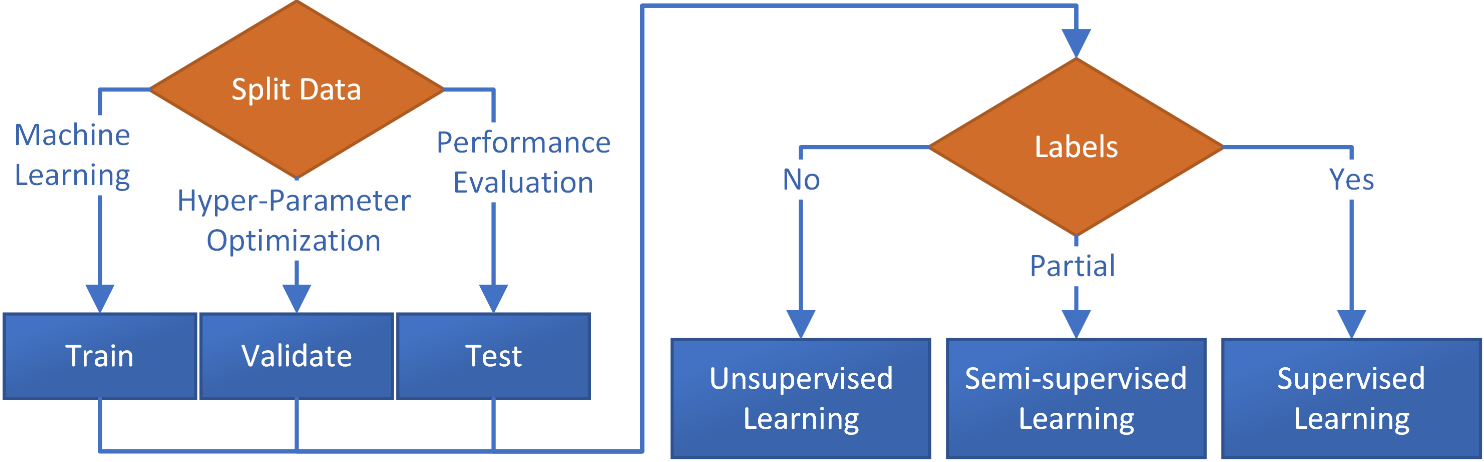 Split Data

Machine Learning

Hyper-Parameter Optimization

Performance Evaluation

Train

Validate

Test

Labels

No

Partial

Yes

Unsupervised Learning

Semi-supervised Learning

Supervised Learning